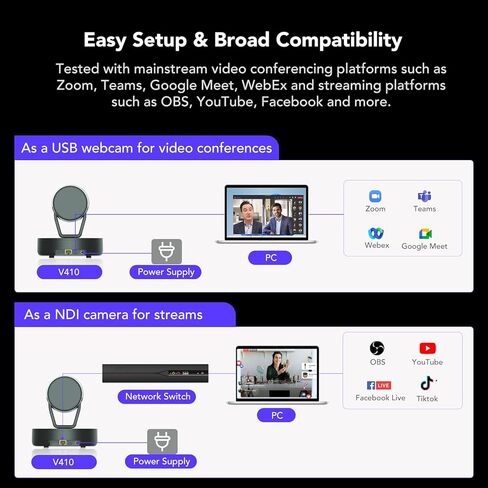 Easy Setup & Broad Compatibility

Tested with mainstream video conferencing platforms such as Zoom, Teams, Google Meet, WebEx and streaming platforms such as OBS, YouTube, Facebook and more.

As a USB webcam for video conferences

V410

Power Supply

PC

Zoom

Teams

Webex

Google Meet

As a NDI camera for streams

Network Switch

V410

Power Supply

PC

OBS

YouTube

LIVE

Facebook Live

Tiktok